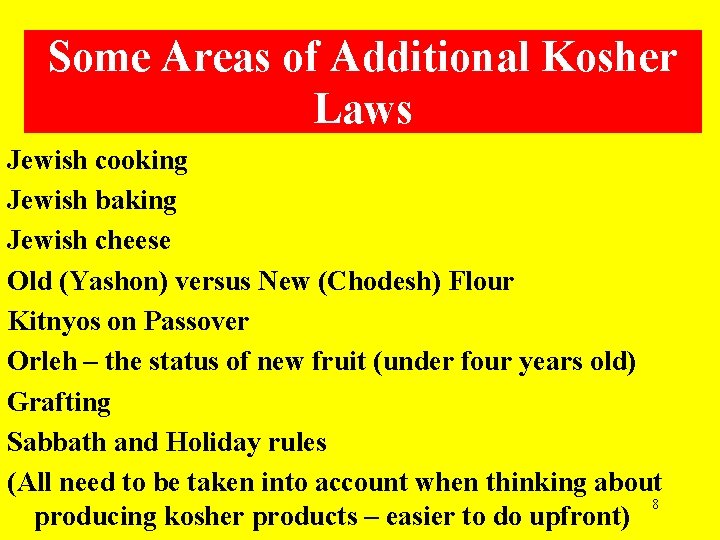 Some Areas of Additional Kosher Laws

Jewish cooking

Jewish baking

Jewish cheese

Old (Yashon) versus New (Chodesh) Flour

Kitnyos on Passover

Orleh – the status of new fruit (under four years old)

Grafting

Sabbath and Holiday rules

(All need to be taken into account when thinking about producing kosher products – easier to do upfront)

8